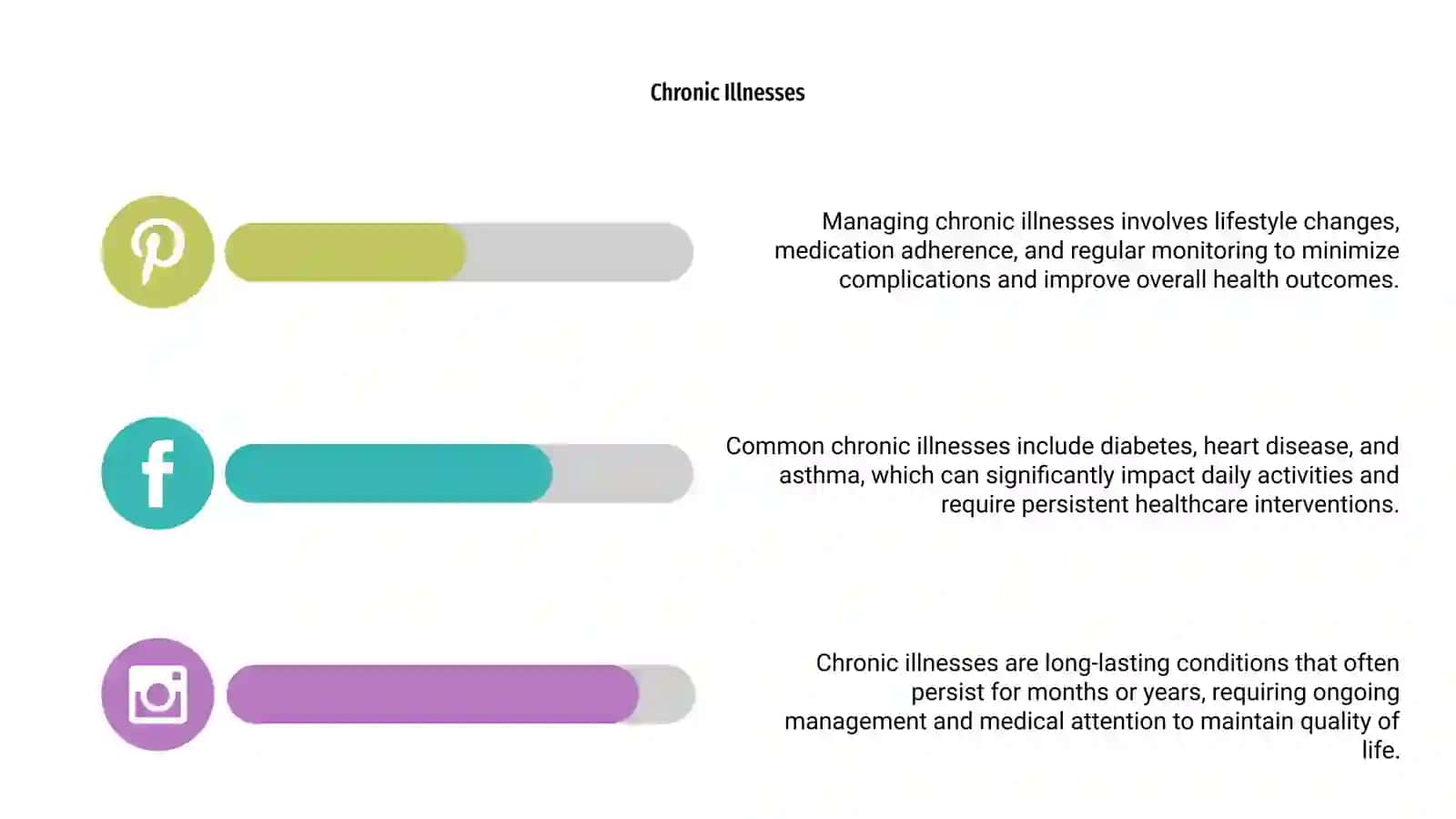 Chronic Illnesses

Managing chronic illnesses involves lifestyle changes, medication adherence, and regular monitoring to minimize complications and improve overall health outcomes.

Common chronic illnesses include diabetes, heart disease, and asthma, which can significantly impact daily activities and require persistent healthcare interventions.

Chronic illnesses are long-lasting conditions that often persist for months or years, requiring ongoing management and medical attention to maintain quality of life.